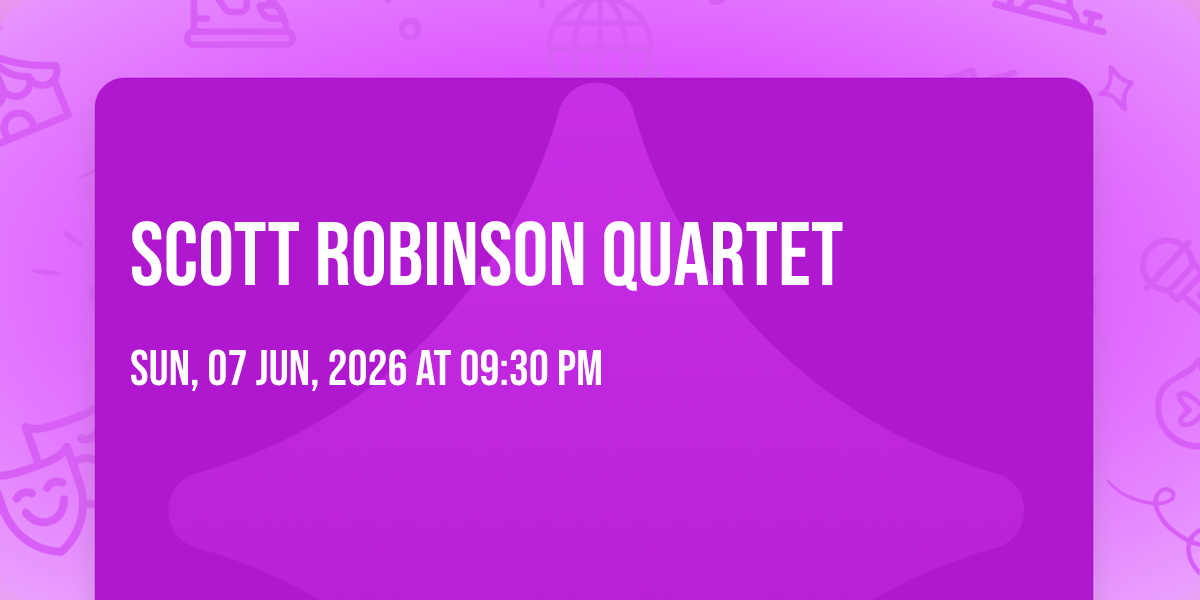 SCOTT ROBINSON QUARTET

SUN, 07 JUN, 2026 AT 09:30 PM